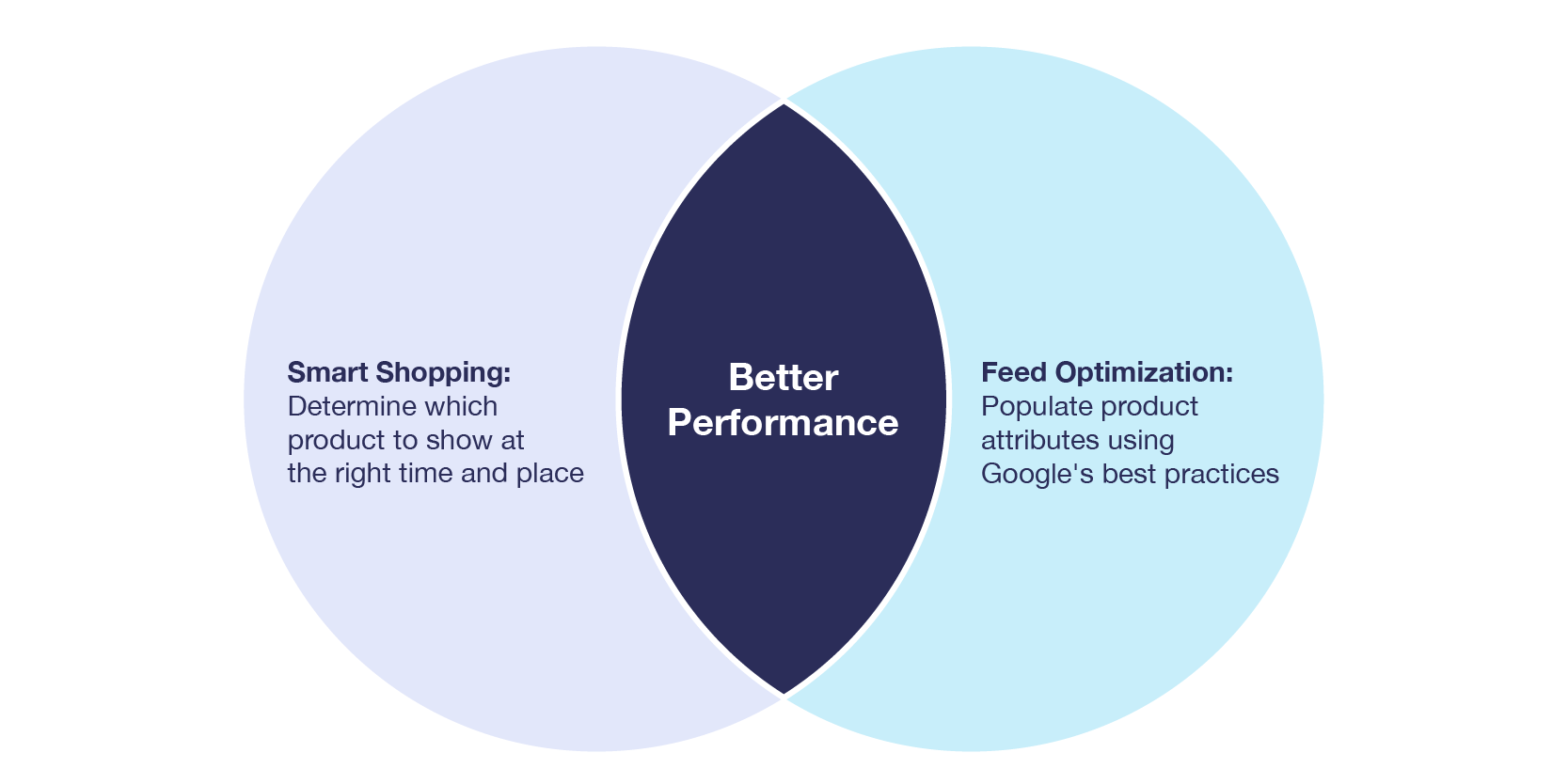 Smart Shopping:
Determine which product to show at the right time and place

Better Performance

Feed Optimization:
Populate product attributes using Google's best practices